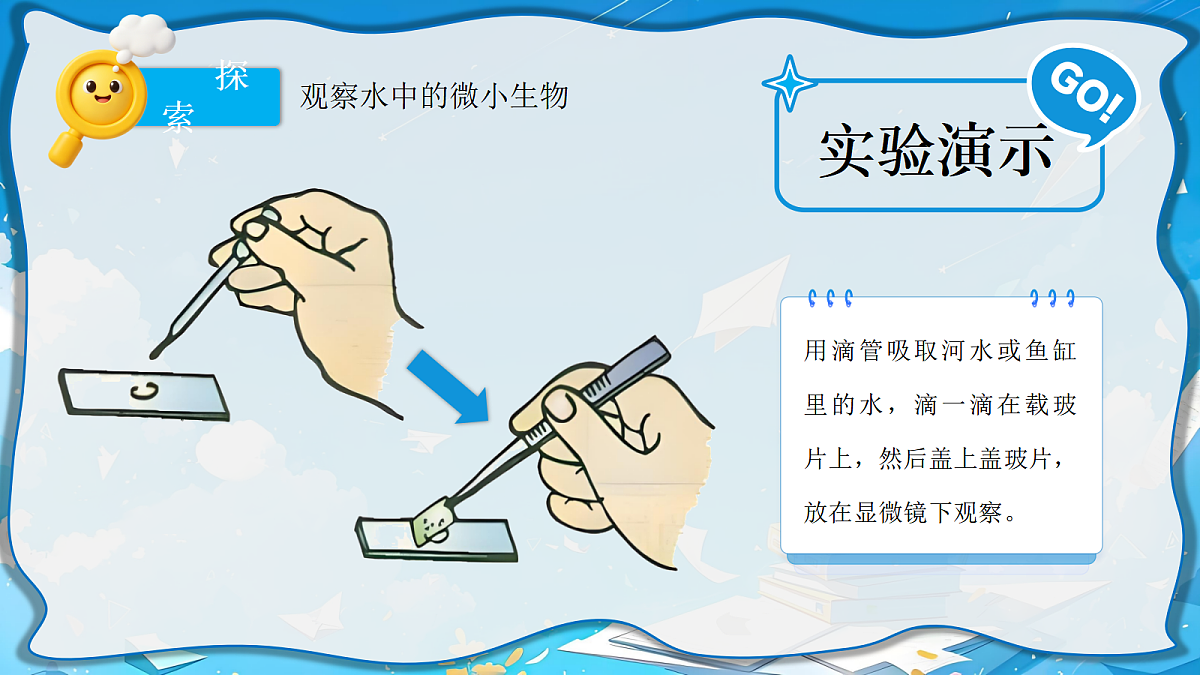 探索

观察水中的微小生物

GO!

实验演示

用滴管吸取河水或鱼缸里的水，滴一滴在载玻片上，然后盖上盖玻片，放在显微镜下观察。